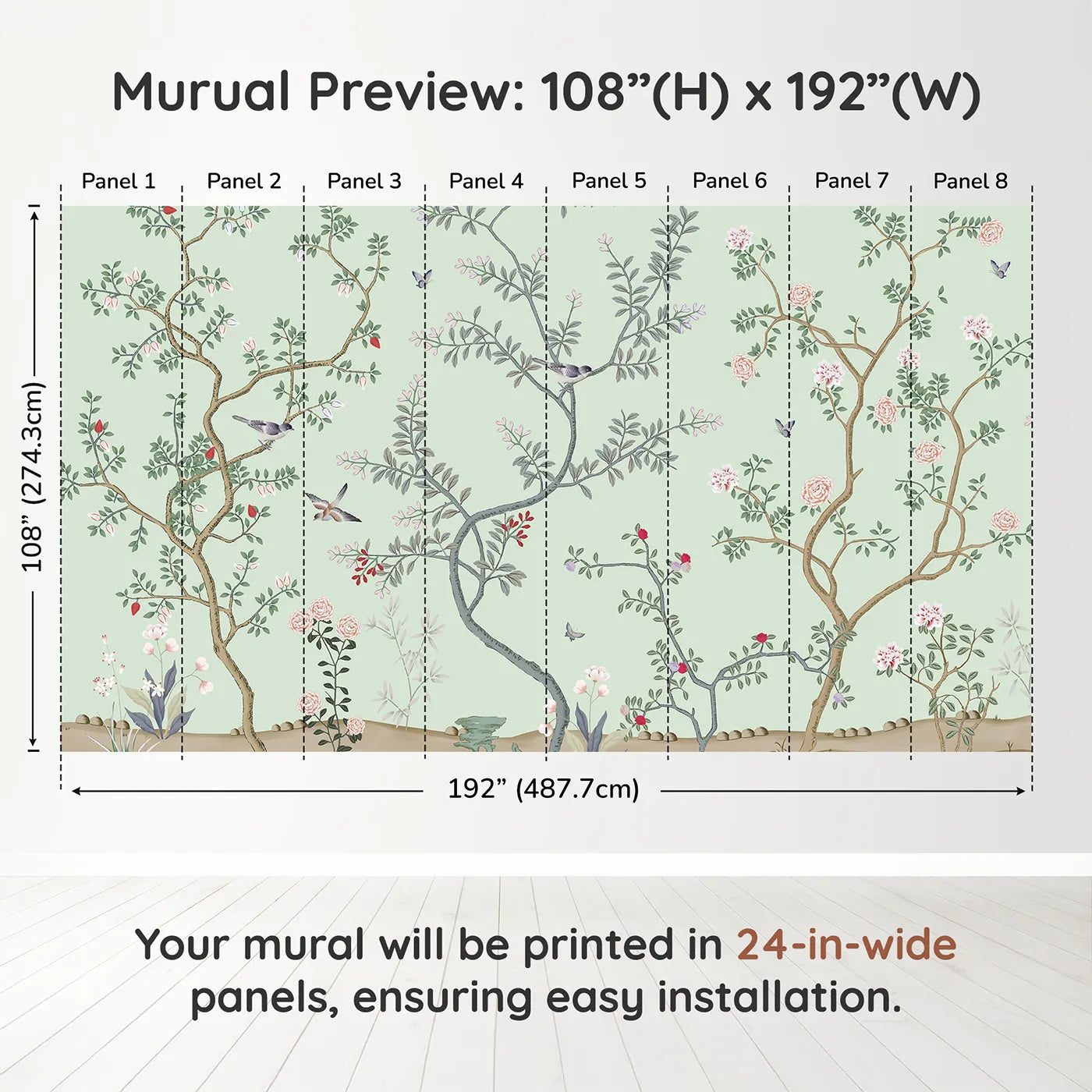 Murual Preview: 108”(H) x 192”(W)

Panel 1 Panel 2 Panel 3 Panel 4 Panel 5 Panel 6 Panel 7 Panel 8

108” (274.3cm)

192” (487.7cm)

Your mural will be printed in 24-in-wide panels, ensuring easy installation.